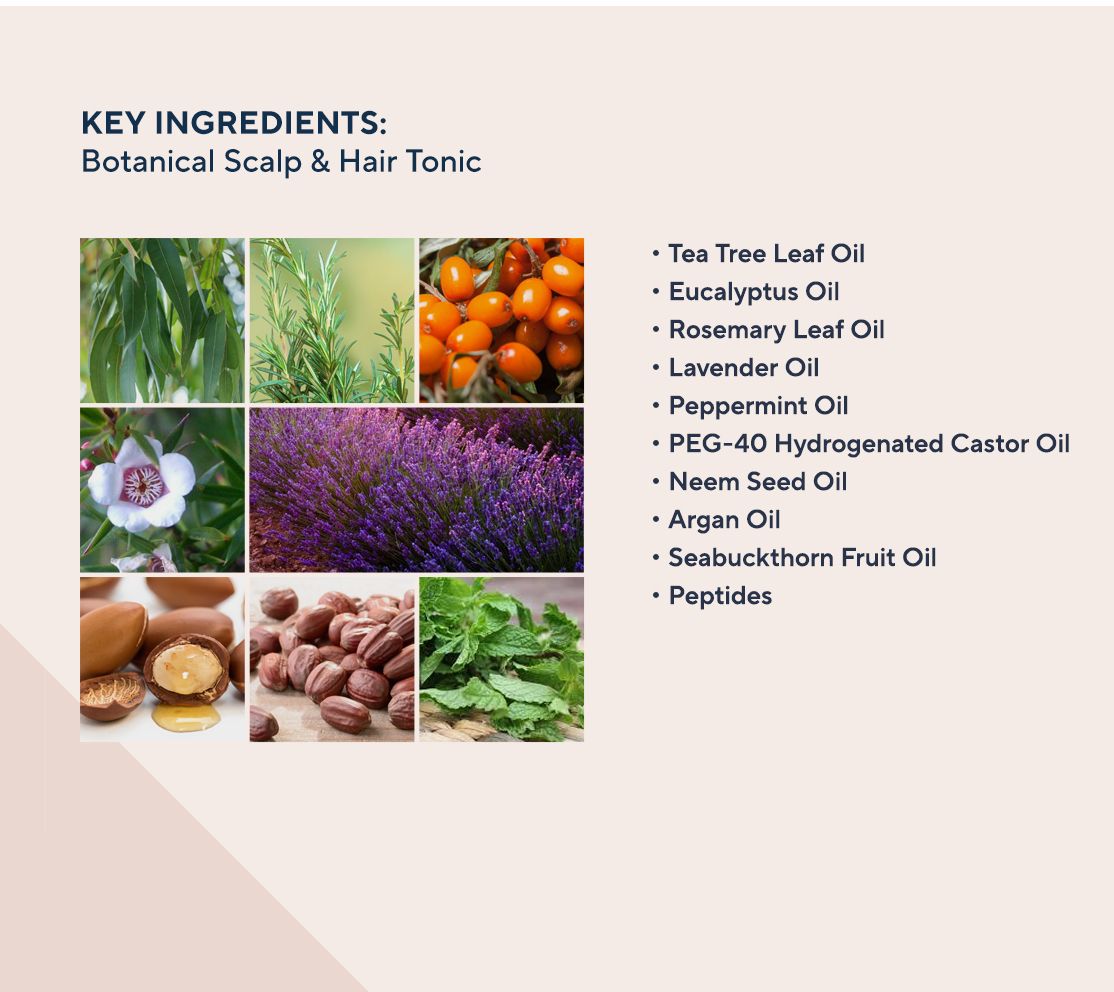 KEY INGREDIENTS:
Botanical Scalp & Hair Tonic

• Tea Tree Leaf Oil
• Eucalyptus Oil
• Rosemary Leaf Oil
• Lavender Oil
• Peppermint Oil
• PEG-40 Hydrogenated Castor Oil
• Neem Seed Oil
• Argan Oil
• Seabuckthorn Fruit Oil
• Peptides